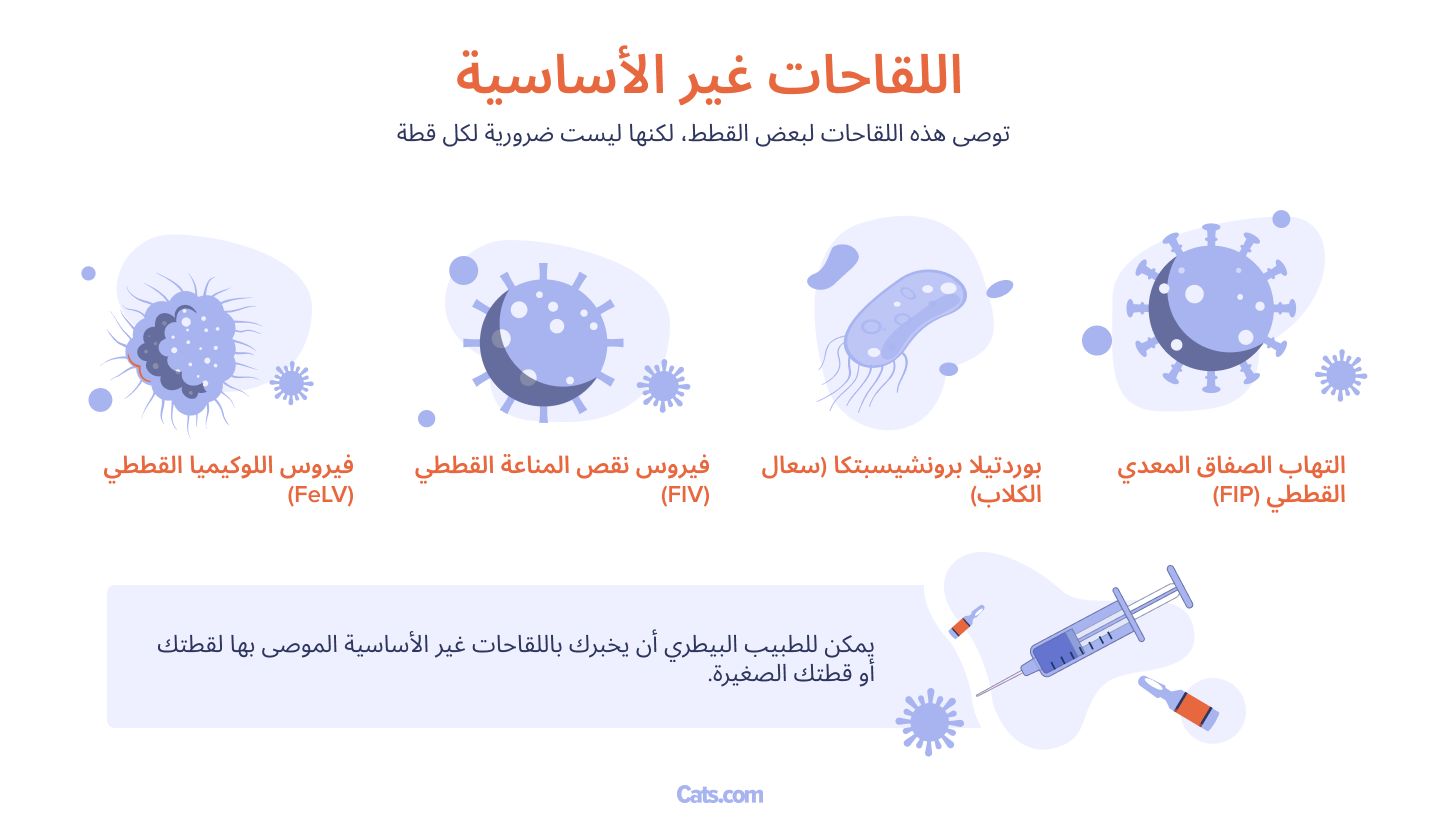 اللقاحات غير الأساسية

توصى هذه اللقاحات لبعض القطط، لكنها ليست ضرورية لكل قطة

التهاب الصفاق المعدي القططي (FIP)

بوردتيلا برونشيسبتكا (سعال الكلاب)

فيروس نقص المناعة القططي (FIV)

فيروس اللوكيميا القططي (FeLV)

يمكن للطبيب البيطري أن يخبرك باللقاحات غير الأساسية الموصى بها لقطتك أو قطتك الصغيرة.

Cats.com